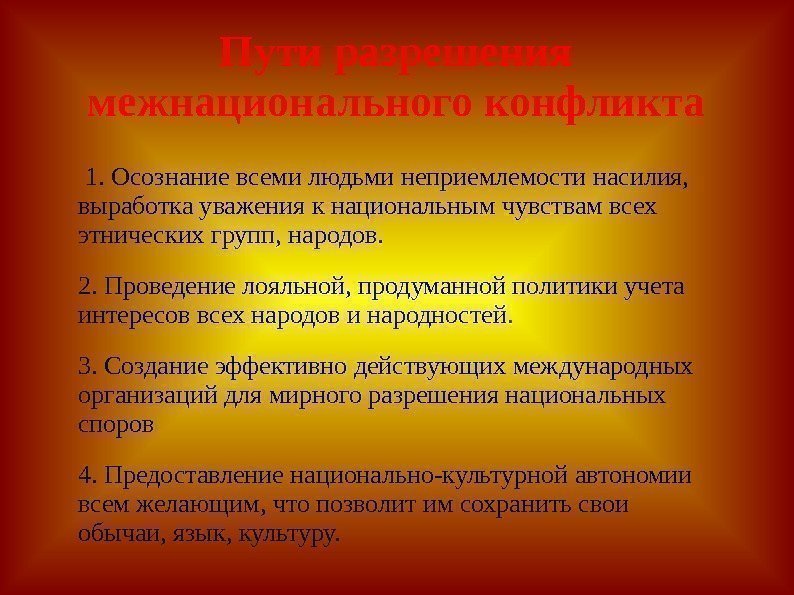 Пути разрешения межнационального конфликта

1. Осознание всеми людьми неприемлемости насилия, выработка уважения к национальным чувствам всех этнических групп, народов.

2. Проведение лояльной, продуманной политики учета интересов всех народов и народностей.

3. Создание эффективно действующих международных организаций для мирного разрешения национальных споров

4. Предоставление национально-культурной автономии всем желающим, что позволит им сохранить свои обычаи, язык, культуру.